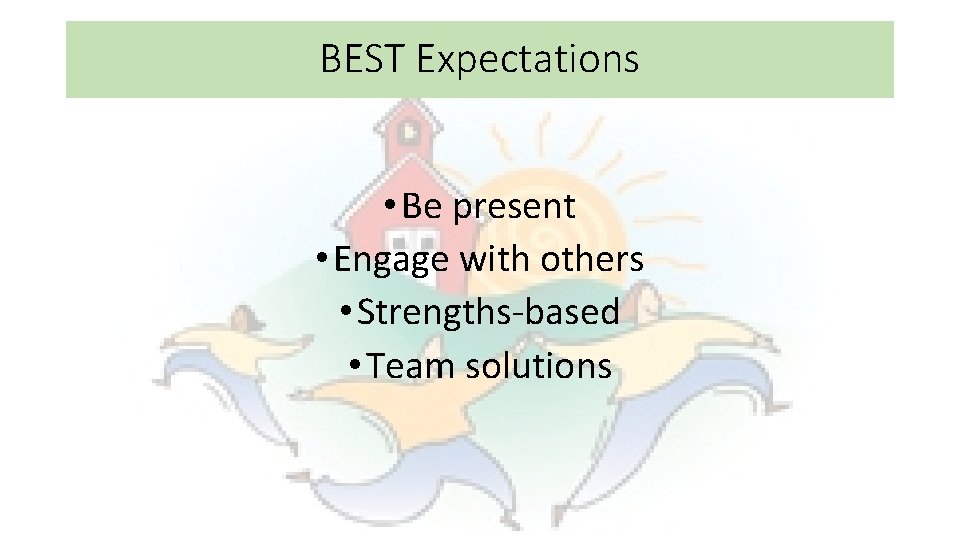 BEST Expectations

• Be present
• Engage with others
• Strengths-based
• Team solutions